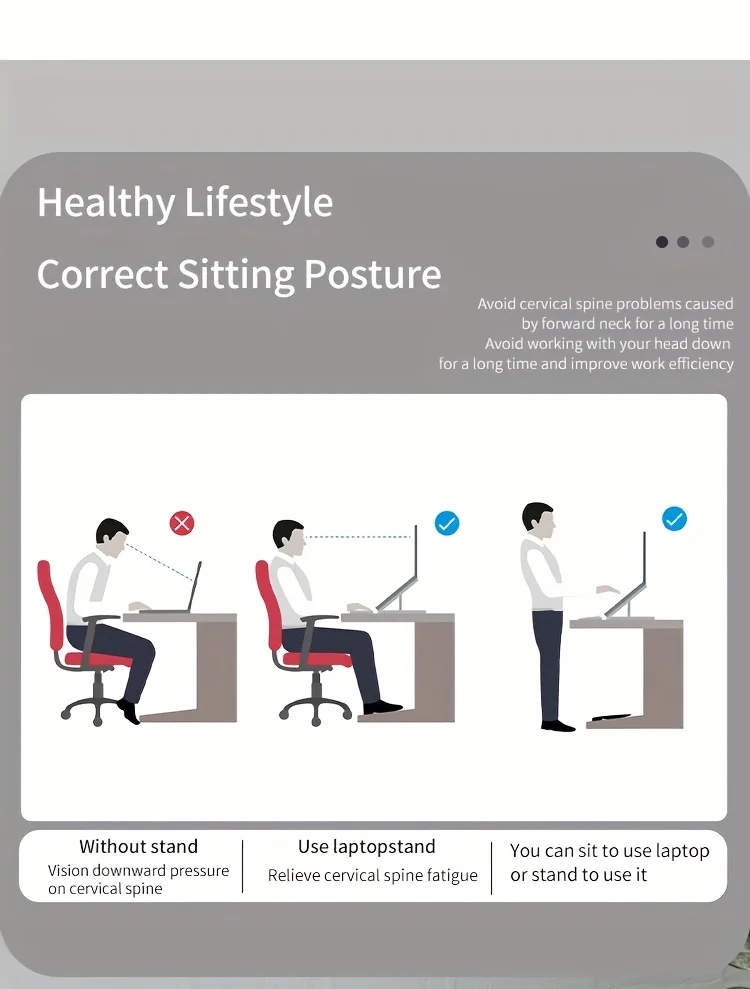 Healthy Lifestyle

Correct Sitting Posture

Avoid cervical spine problems caused by forward neck for a long time
Avoid working with your head down for a long time and improve work efficiency

Without stand
Vision downward pressure on cervical spine

Use laptopstand
Relieve cervical spine fatigue

You can sit to use laptop or stand to use it